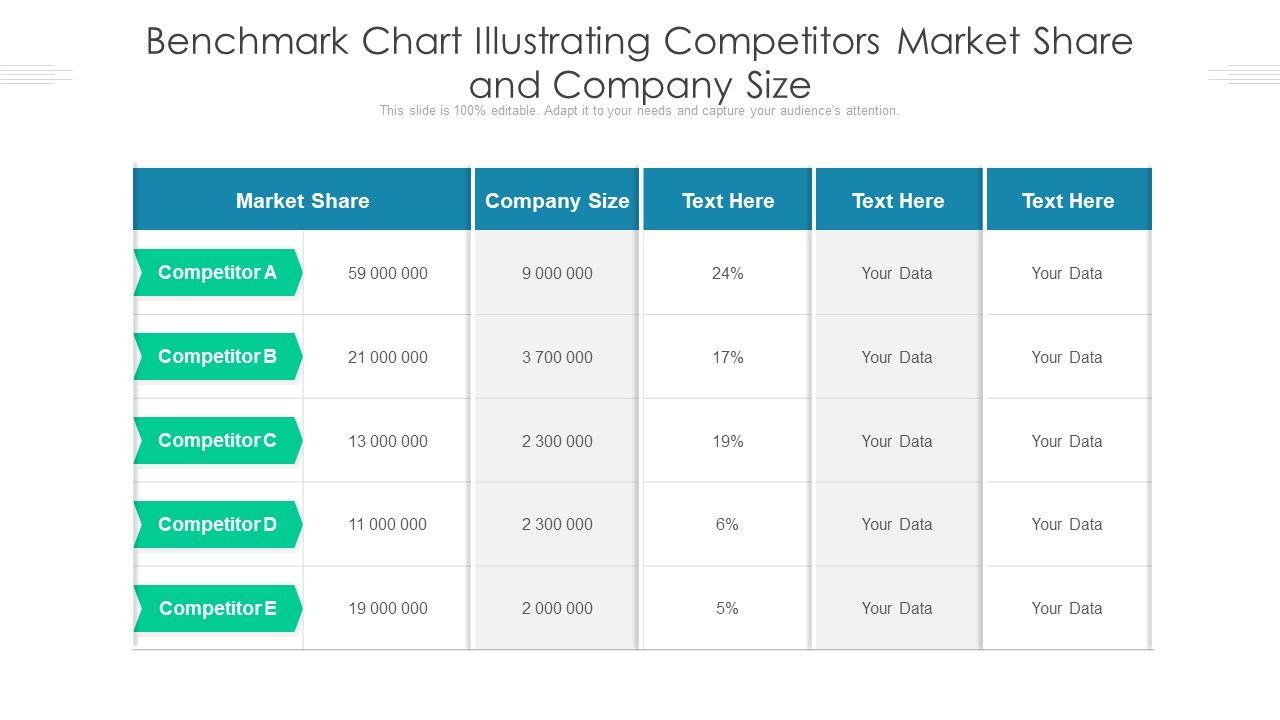 Benchmark Chart Illustrating Competitors Market Share and Company Size

This slide is 100% editable. Adapt it to your needs and capture your audience's attention.

| Market Share | | Company Size | Text Here | Text Here | Text Here |
|---|---|---|---|---|---|
| Competitor A | 59 000 000 | 9 000 000 | 24% | Your Data | Your Data |
| Competitor B | 21 000 000 | 3 700 000 | 17% | Your Data | Your Data |
| Competitor C | 13 000 000 | 2 300 000 | 19% | Your Data | Your Data |
| Competitor D | 11 000 000 | 2 300 000 | 6% | Your Data | Your Data |
| Competitor E | 19 000 000 | 2 000 000 | 5% | Your Data | Your Data |